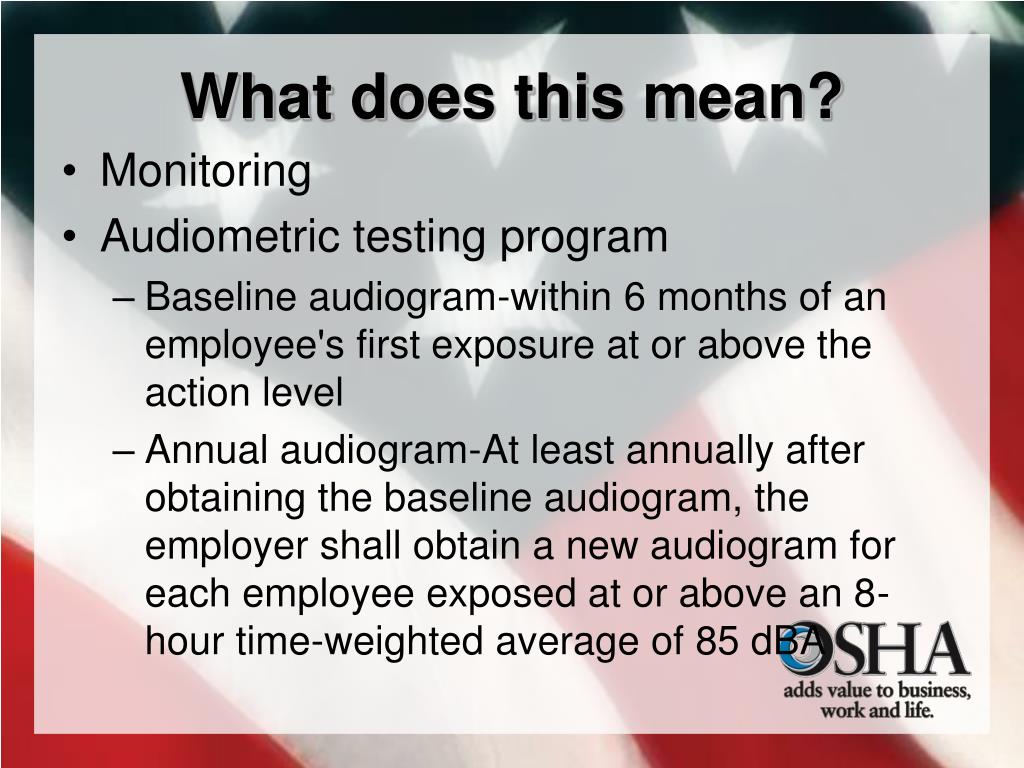 What does this mean?

• Monitoring
• Audiometric testing program
– Baseline audiogram-within 6 months of an employee's first exposure at or above the action level
– Annual audiogram-At least annually after obtaining the baseline audiogram, the employer shall obtain a new audiogram for each employee exposed at or above an 8-hour time-weighted average of 85 dBA

OSHA
adds value to business, work and life.